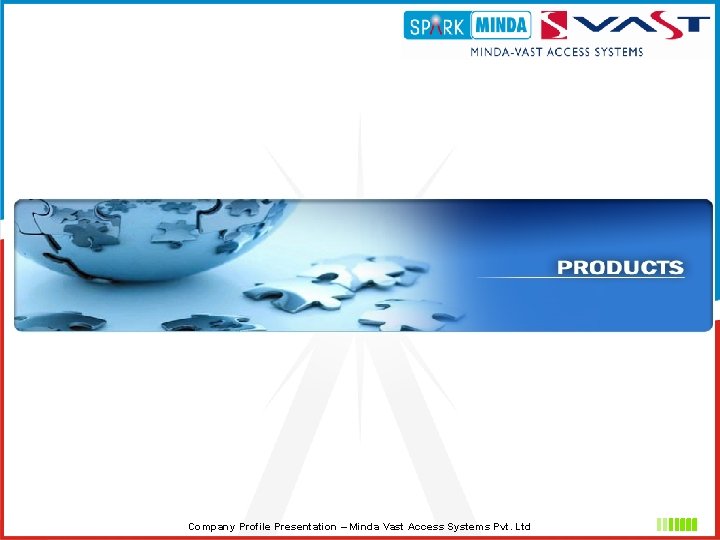 SPARK MINDA VAST

MINDA-VAST ACCESS SYSTEMS

PRODUCTS

Company Profile Presentation – Minda Vast Access Systems Pvt. Ltd